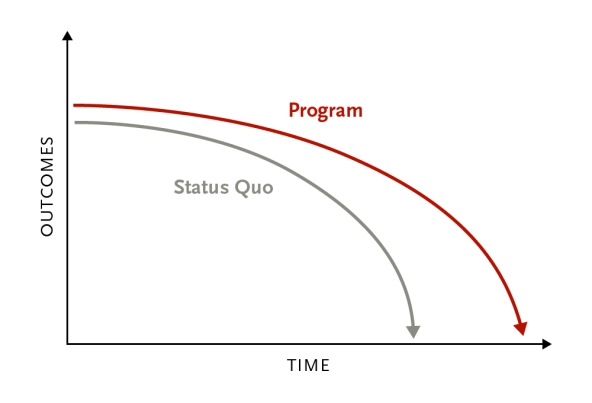 OUTCOMES

Program

Status Quo

TIME